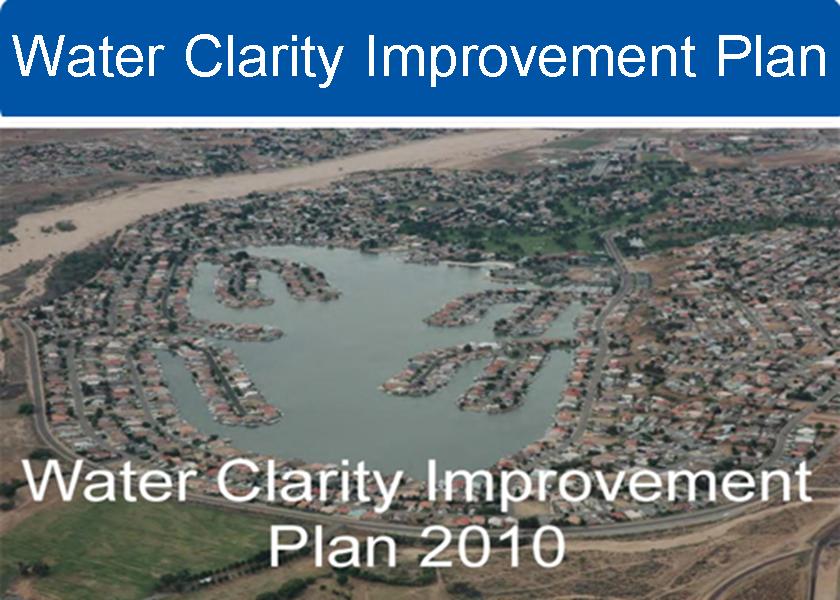 Water Clarity Improvement Plan

Water Clarity Improvement Plan 2010